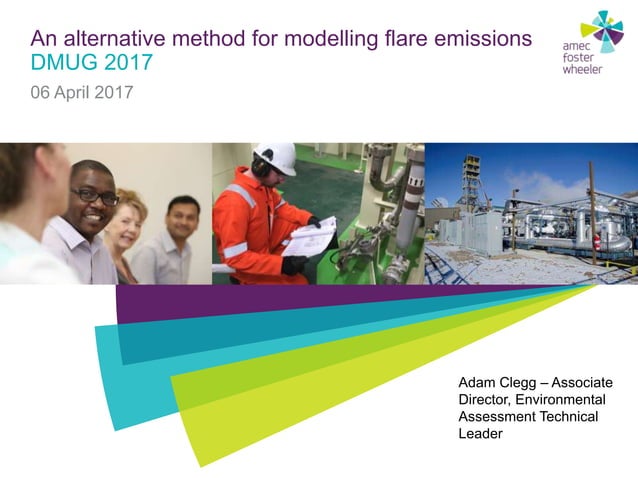 An alternative method for modelling flare emissions
DMUG 2017

06 April 2017

amec foster wheeler

Adam Clegg – Associate Director, Environmental Assessment Technical Leader